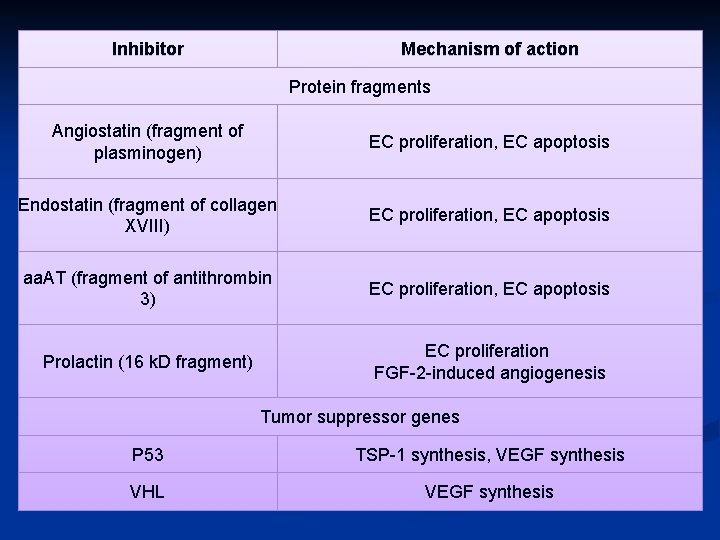 | Inhibitor | Mechanism of action |
|---|---|
| Protein fragments | |
| Angiostatin (fragment of plasminogen) | EC proliferation, EC apoptosis |
| Endostatin (fragment of collagen XVIII) | EC proliferation, EC apoptosis |
| aaAT (fragment of antithrombin 3) | EC proliferation, EC apoptosis |
| Prolactin (16 kD fragment) | EC proliferation FGF-2-induced angiogenesis |
| Tumor suppressor genes | |
| P53 | TSP-1 synthesis, VEGF synthesis |
| VHL | VEGF synthesis |